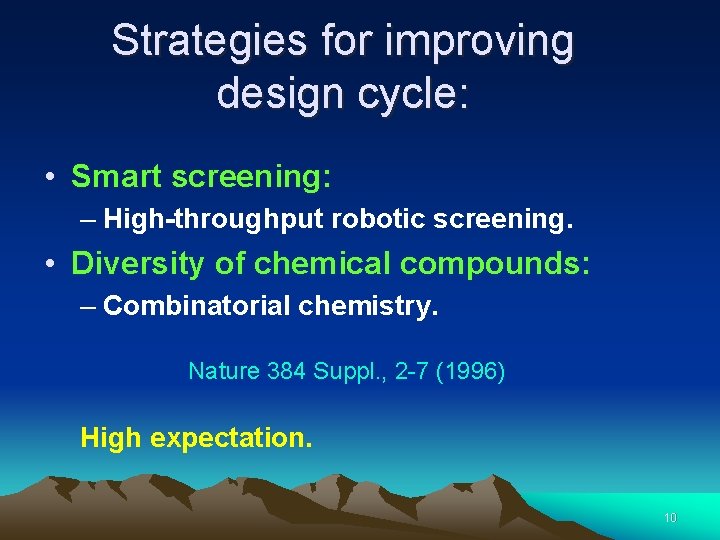 Strategies for improving design cycle:

• Smart screening:
– High-throughput robotic screening.
• Diversity of chemical compounds:
– Combinatorial chemistry.

Nature 384 Suppl., 2-7 (1996)

High expectation.

10